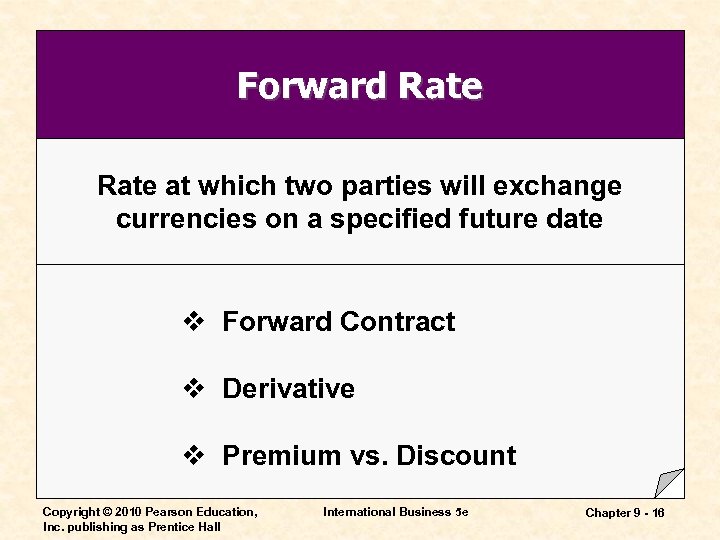 Forward Rate

Rate at which two parties will exchange currencies on a specified future date

❖ Forward Contract

❖ Derivative

❖ Premium vs. Discount

Copyright © 2010 Pearson Education, Inc. publishing as Prentice Hall

International Business 5e

Chapter 9 - 16